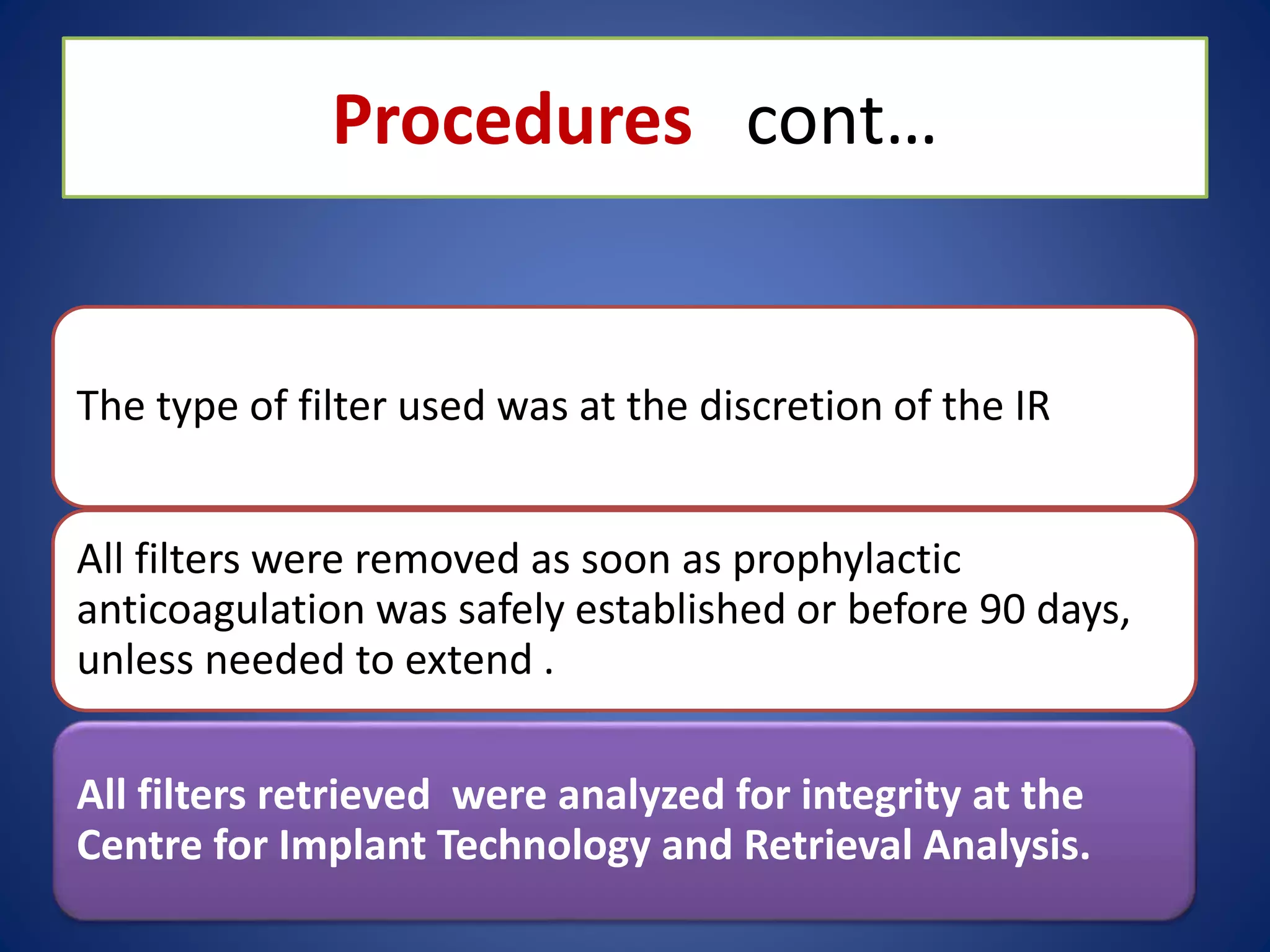 Procedures cont…

The type of filter used was at the discretion of the IR

All filters were removed as soon as prophylactic anticoagulation was safely established or before 90 days, unless needed to extend .

All filters retrieved were analyzed for integrity at the Centre for Implant Technology and Retrieval Analysis.